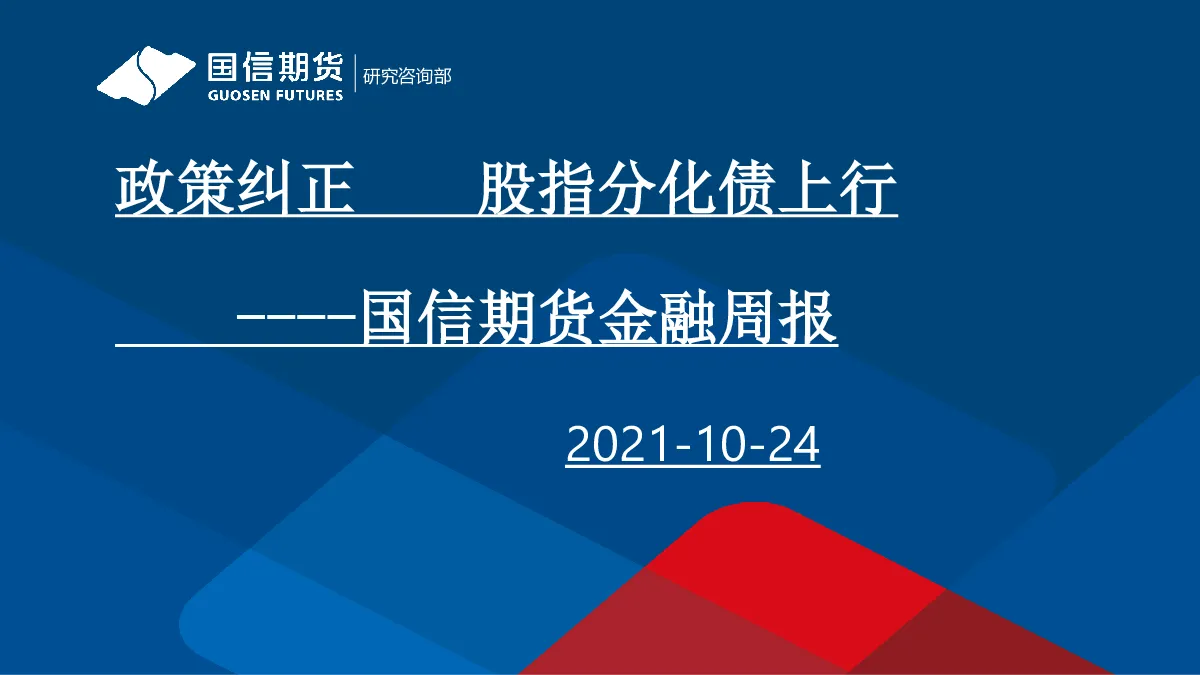 国信期货
GUOSEN FUTURES
研究咨询部

政策纠正　　股指分化债上行

----国信期货金融周报

2021-10-24